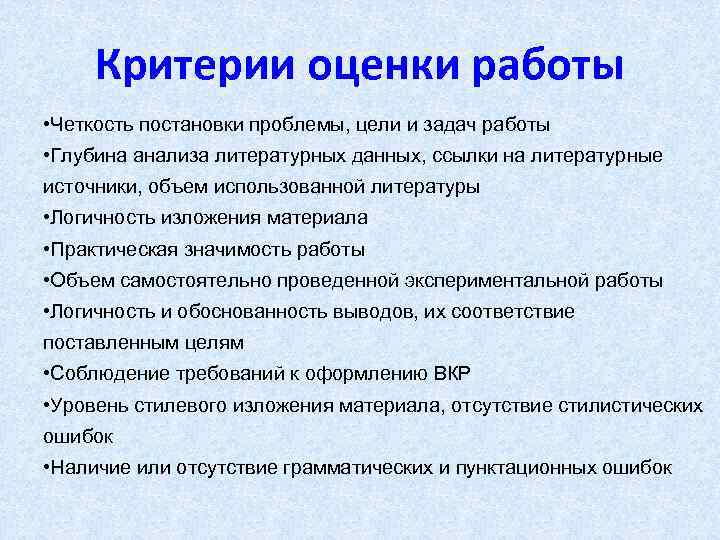 Критерии оценки работы

•Четкость постановки проблемы, цели и задач работы

•Глубина анализа литературных данных, ссылки на литературные источники, объем использованной литературы

•Логичность изложения материала

•Практическая значимость работы

•Объем самостоятельно проведенной экспериментальной работы

•Логичность и обоснованность выводов, их соответствие поставленным целям

•Соблюдение требований к оформлению ВКР

•Уровень стилевого изложения материала, отсутствие стилистических ошибок

•Наличие или отсутствие грамматических и пунктационных ошибок